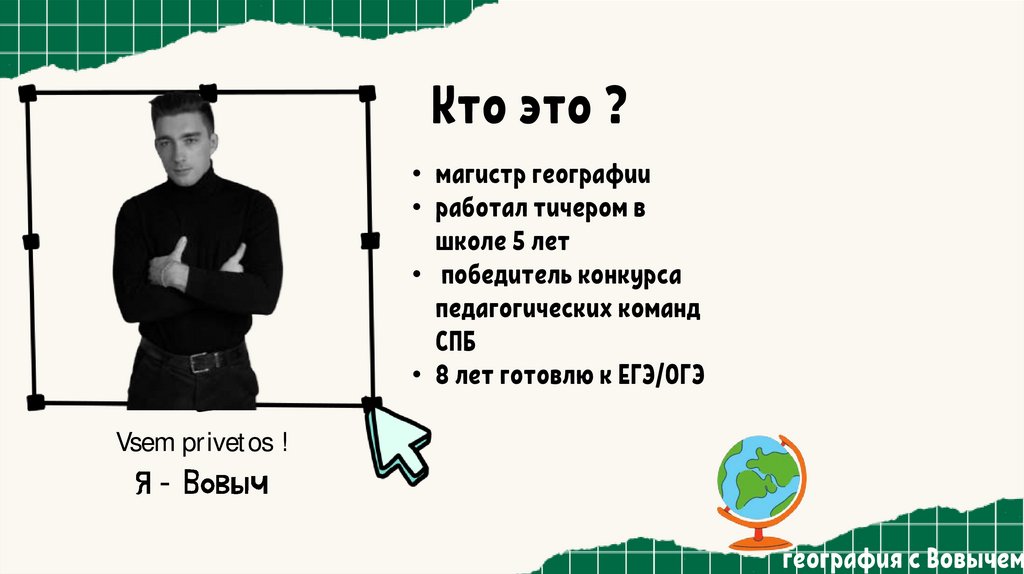 Кто это ?

• магистр географии
• работал тичером в школе 5 лет
• победитель конкурса педагогических команд СПБ
• 8 лет готовлю к ЕГЭ/ОГЭ

Vsem privetos !
Я - Вовыч

География с Вовычем